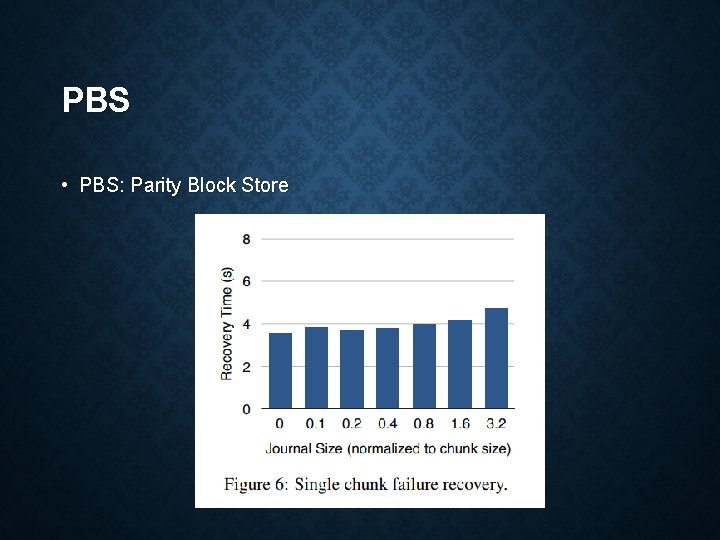 PBS

• PBS: Parity Block Store

8
6
4
2
0
Recovery Time (s)
0 0.1 0.2 0.4 0.8 1.6 3.2
Journal Size (normalized to chunk size)

Figure 6: Single chunk failure recovery.